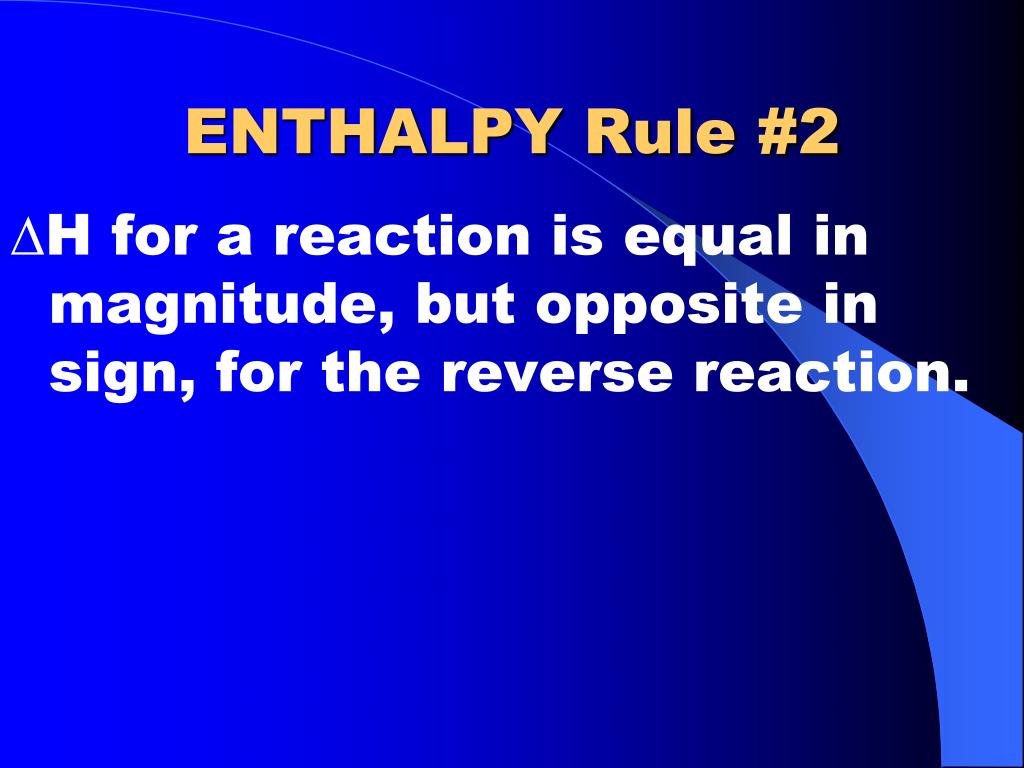 ENTHALPY Rule #2

$\Delta$H for a reaction is equal in magnitude, but opposite in sign, for the reverse reaction.